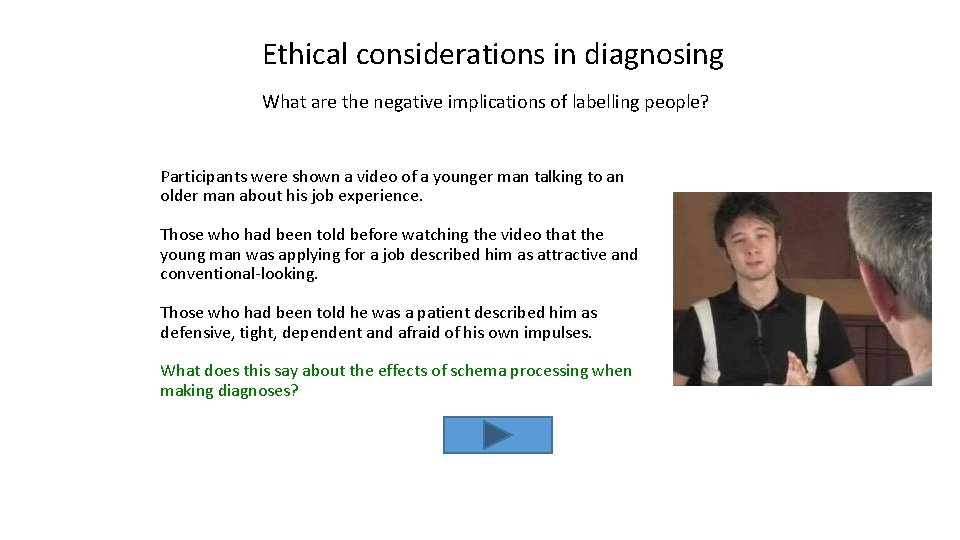 Ethical considerations in diagnosing

What are the negative implications of labelling people?

Participants were shown a video of a younger man talking to an older man about his job experience.

Those who had been told before watching the video that the young man was applying for a job described him as attractive and conventional-looking.

Those who had been told he was a patient described him as defensive, tight, dependent and afraid of his own impulses.

What does this say about the effects of schema processing when making diagnoses?